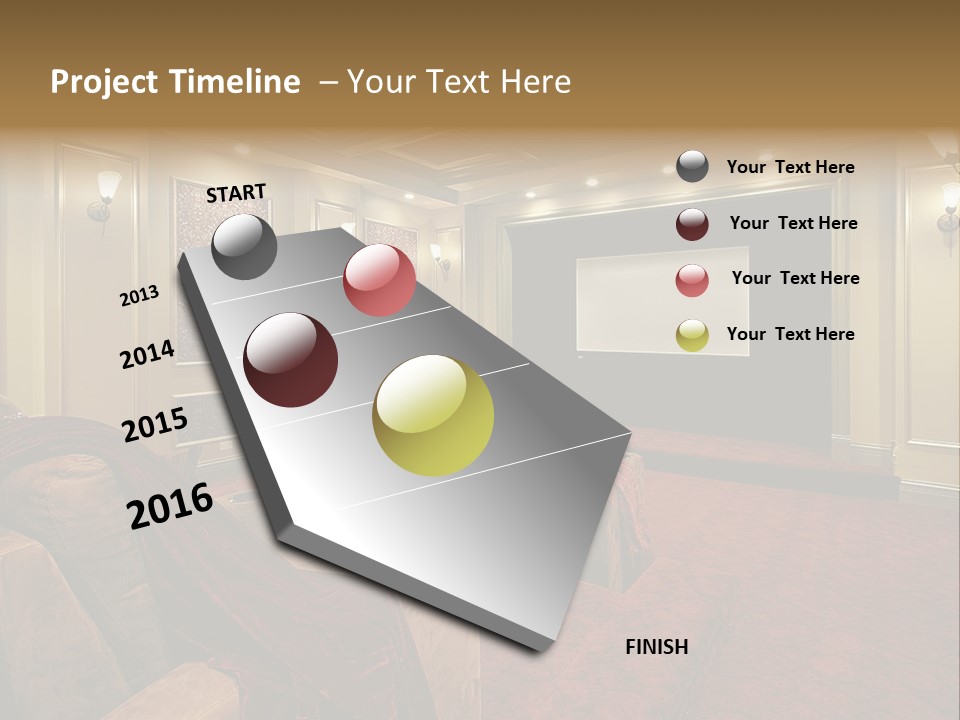 Project Timeline – Your Text Here

START

2013

2014

2015

2016

FINISH

Your Text Here

Your Text Here

Your Text Here

Your Text Here